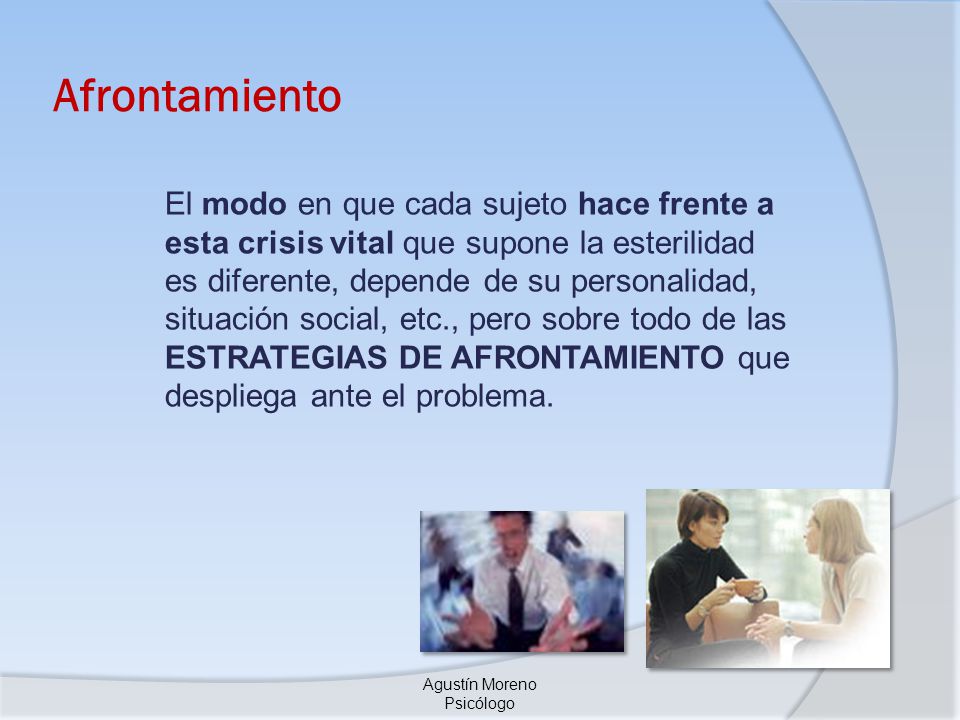 Afrontamiento

El modo en que cada sujeto hace frente a esta crisis vital que supone la esterilidad es diferente, depende de su personalidad, situación social, etc., pero sobre todo de las ESTRATEGIAS DE AFRONTAMIENTO que despliega ante el problema.

Agustín Moreno
Psicólogo